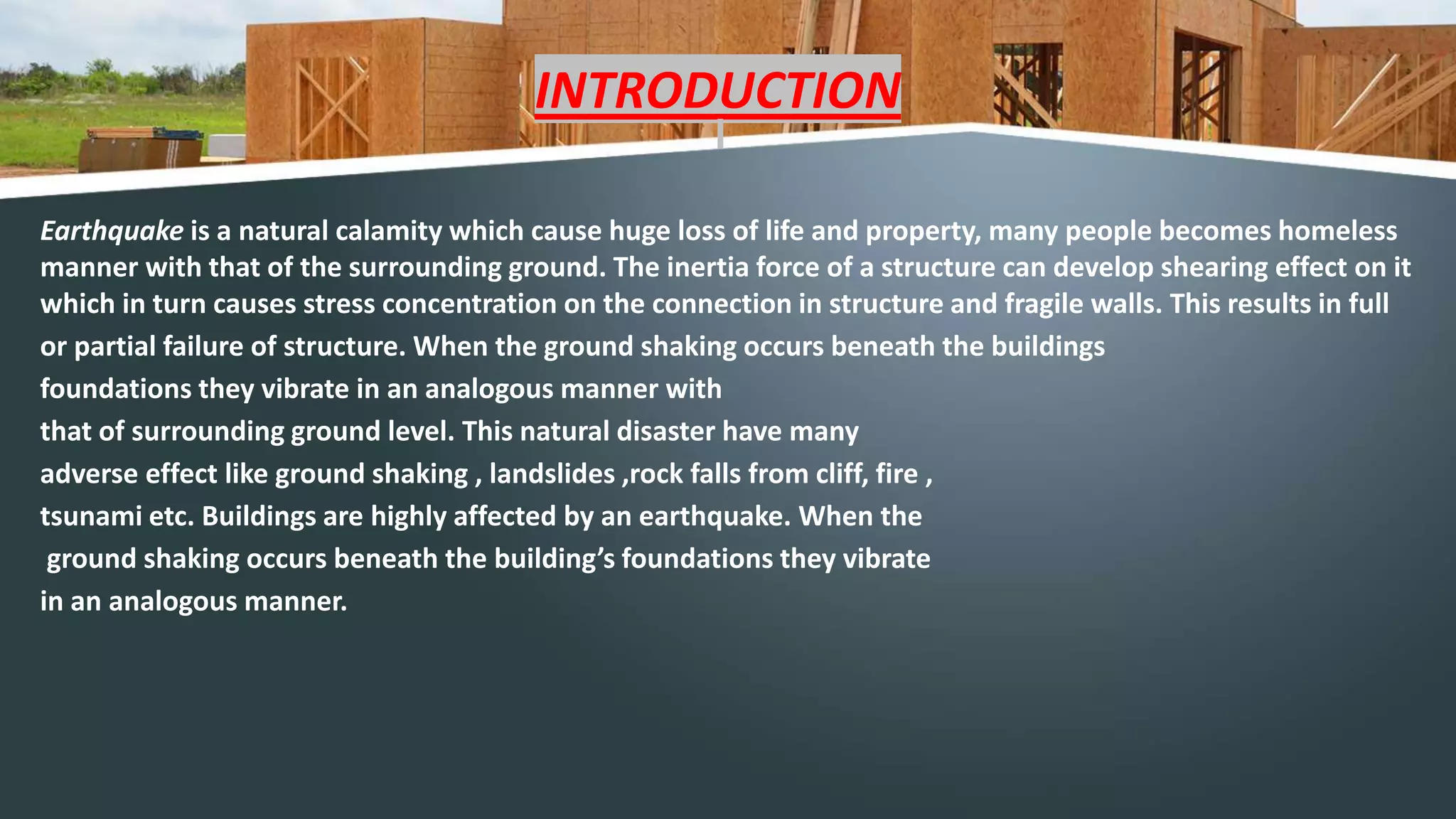 INTRODUCTION

Earthquake is a natural calamity which cause huge loss of life and property, many people becomes homeless manner with that of the surrounding ground. The inertia force of a structure can develop shearing effect on it which in turn causes stress concentration on the connection in structure and fragile walls. This results in full or partial failure of structure. When the ground shaking occurs beneath the buildings foundations they vibrate in an analogous manner with that of surrounding ground level. This natural disaster have many adverse effect like ground shaking , landslides ,rock falls from cliff, fire , tsunami etc. Buildings are highly affected by an earthquake. When the ground shaking occurs beneath the building's foundations they vibrate in an analogous manner.